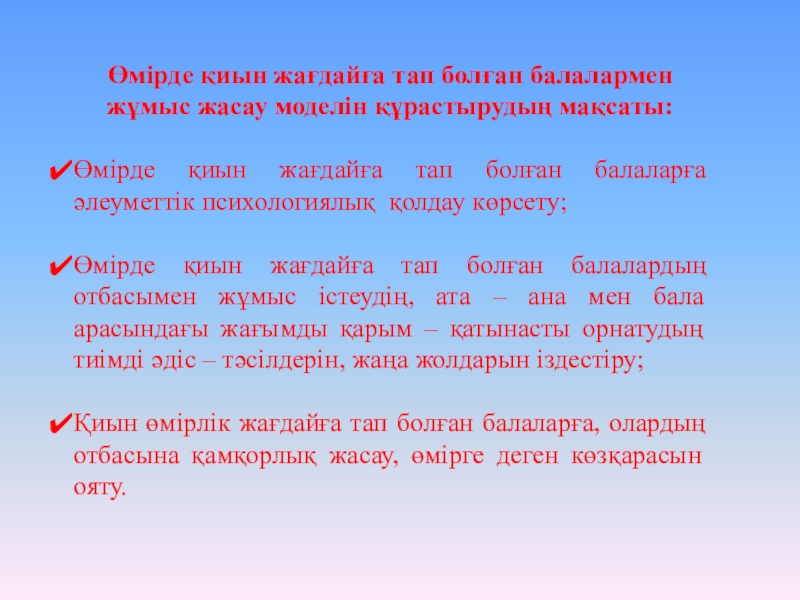 Өмірде қиын жағдайға тап болған балалармен жұмыс жасау моделін құрастырудың мақсаты:

✔Өмірде қиын жағдайға тап болған балаларға әлеуметтік психологиялық қолдау көрсету;

✔Өмірде қиын жағдайға тап болған балалардың отбасымен жұмыс істеудің, ата – ана мен бала арасындағы жағымды қарым – қатынасты орнатудың тиімді әдіс – тәсілдерін, жаңа жолдарын іздестіру;

✔Қиын өмірлік жағдайға тап болған балаларға, олардың отбасына қамқорлық жасау, өмірге деген көзқарасын ояту.